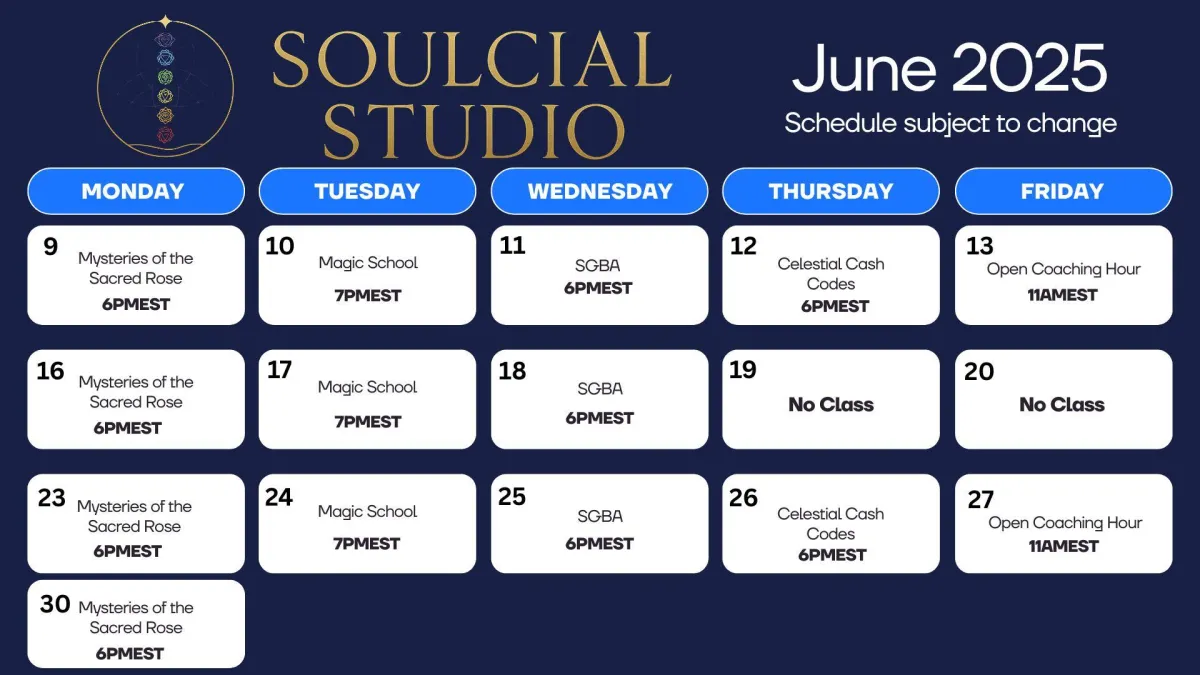 SOULCIAL STUDIO

June 2025
Schedule subject to change

| MONDAY | TUESDAY | WEDNESDAY | THURSDAY | FRIDAY |
|---|---|---|---|---|
| 9 Mysteries of the Sacred Rose 6PMEST | 10 Magic School 7PMEST | 11 SGBA 6PMEST | 12 Celestial Cash Codes 6PMEST | 13 Open Coaching Hour 11AMEST |
| 16 Mysteries of the Sacred Rose 6PMEST | 17 Magic School 7PMEST | 18 SGBA 6PMEST | 19 No Class | 20 No Class |
| 23 Mysteries of the Sacred Rose 6PMEST | 24 Magic School 7PMEST | 25 SGBA 6PMEST | 26 Celestial Cash Codes 6PMEST | 27 Open Coaching Hour 11AMEST |
| 30 Mysteries of the Sacred Rose 6PMEST | | | | |